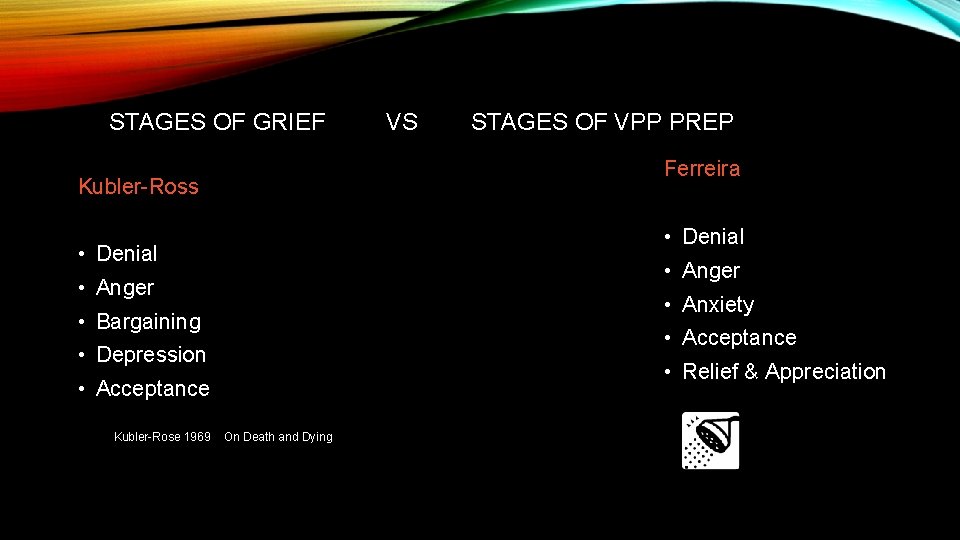 STAGES OF GRIEF VS STAGES OF VPP PREP

Kubler-Ross

• Denial
• Anger
• Bargaining
• Depression
• Acceptance

Kubler-Rose 1969 On Death and Dying

Ferreira

• Denial
• Anger
• Anxiety
• Acceptance
• Relief & Appreciation